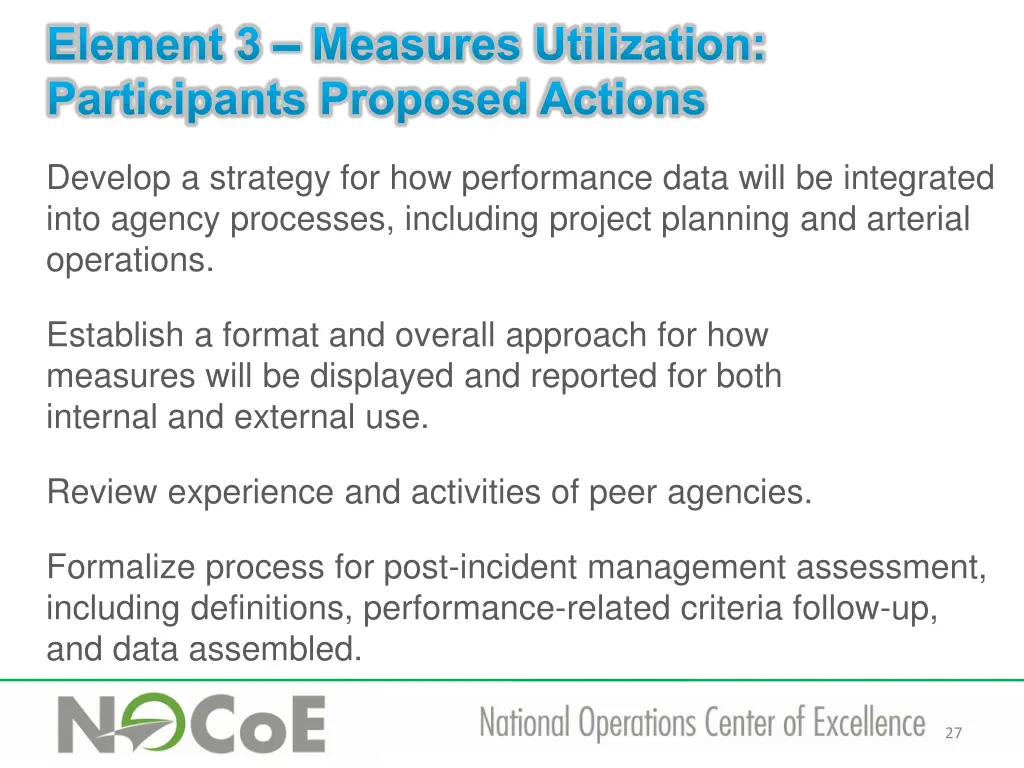 Element 3 – Measures Utilization: Participants Proposed Actions

Develop a strategy for how performance data will be integrated into agency processes, including project planning and arterial operations.

Establish a format and overall approach for how measures will be displayed and reported for both internal and external use.

Review experience and activities of peer agencies.

Formalize process for post-incident management assessment, including definitions, performance-related criteria follow-up, and data assembled.

NOCoE

National Operations Center of Excellence

27